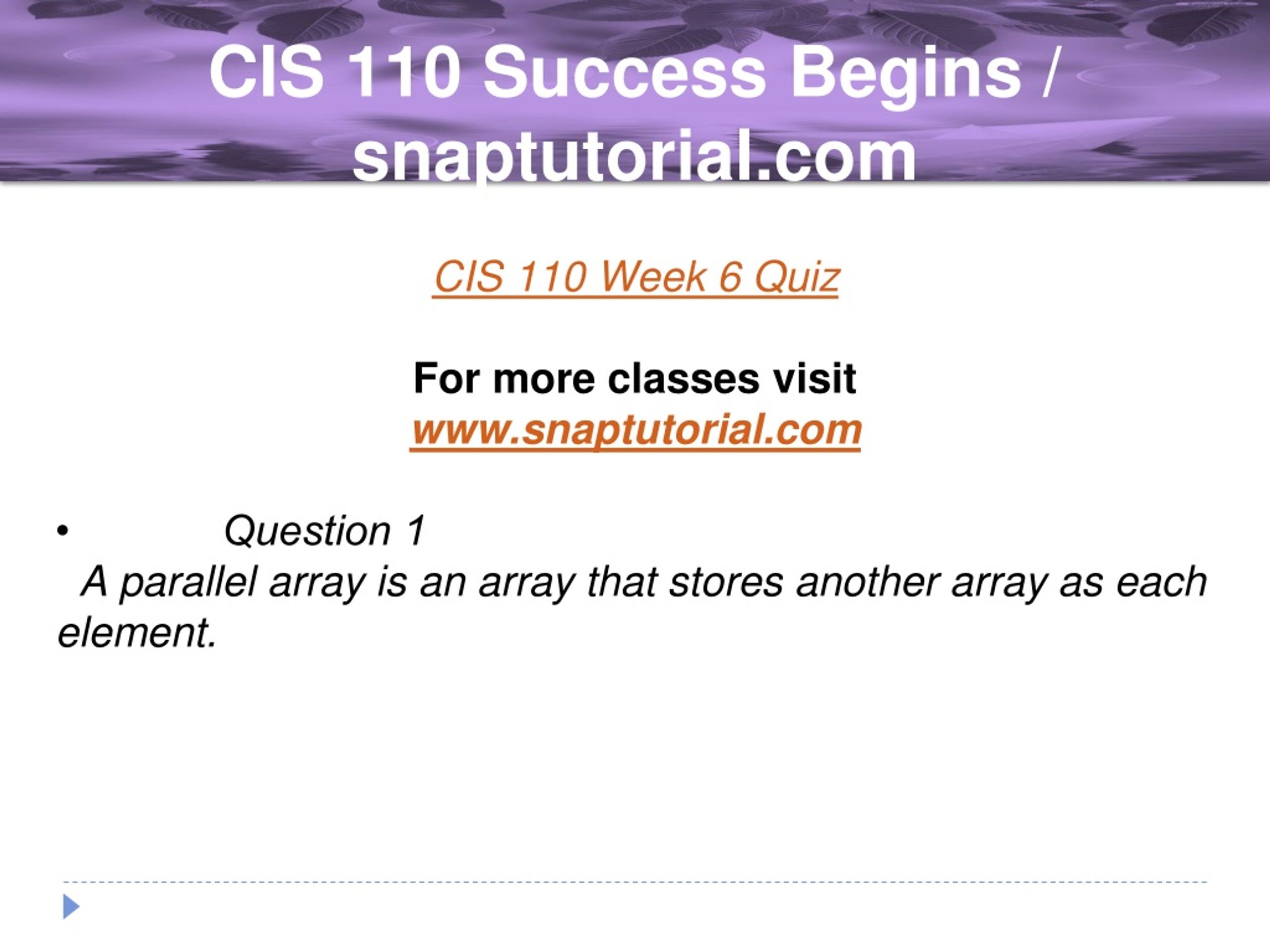 CIS 110 Success Begins / snaptutorial.com

CIS 110 Week 6 Quiz

For more classes visit
www.snaptutorial.com

• Question 1
A parallel array is an array that stores another array as each element.